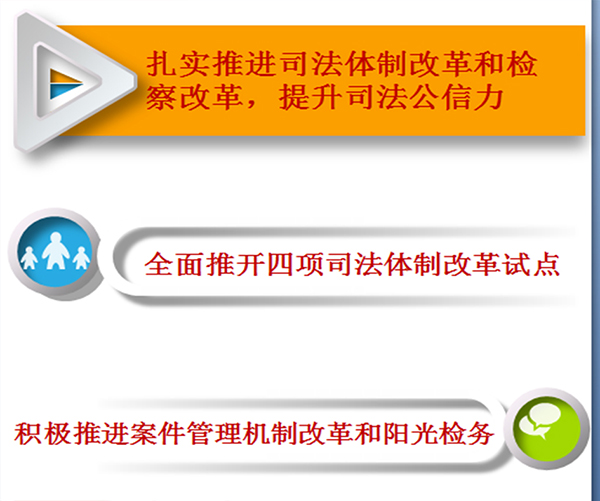 扎实推进司法体制改革和检察改革，提升司法公信力

全面推开四项司法体制改革试点

积极推进案件管理机制改革和阳光检务